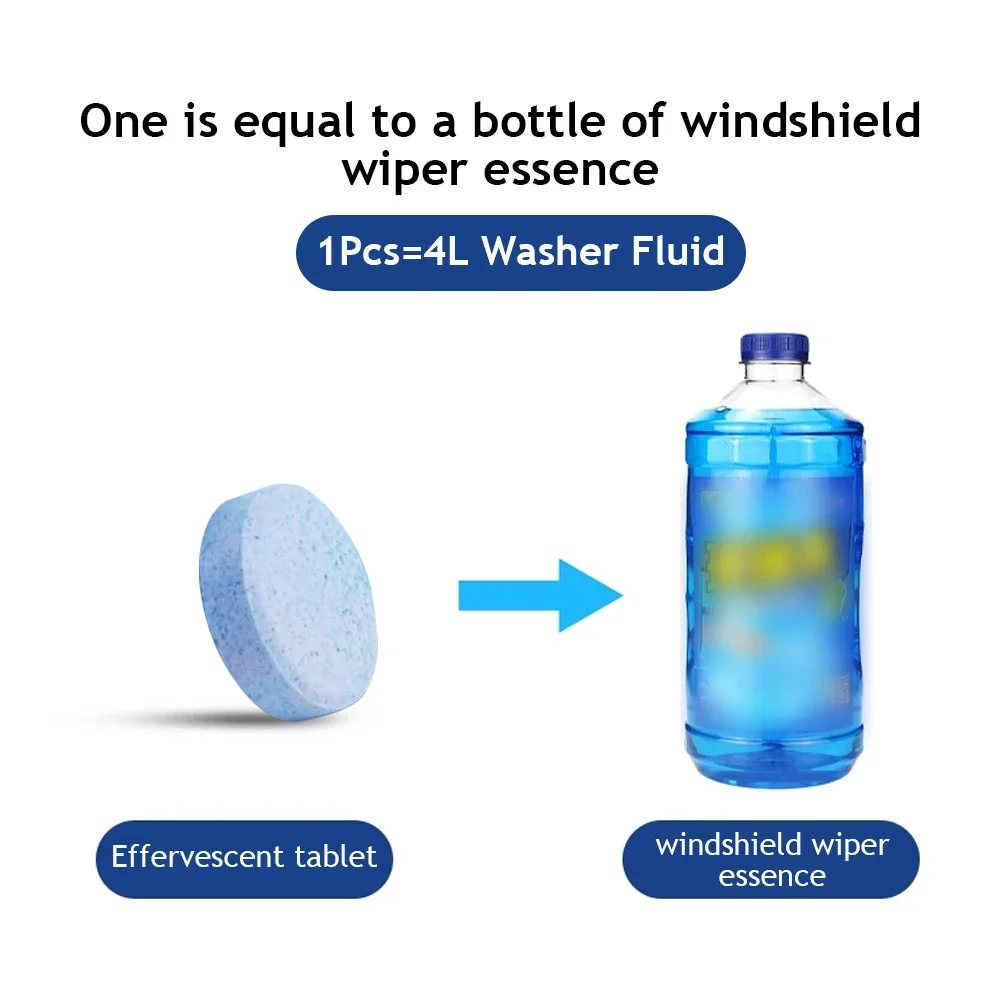 One is equal to a bottle of windshield wiper essence

1Pcs=4L Washer Fluid

Effervescent tablet

windshield wiper essence